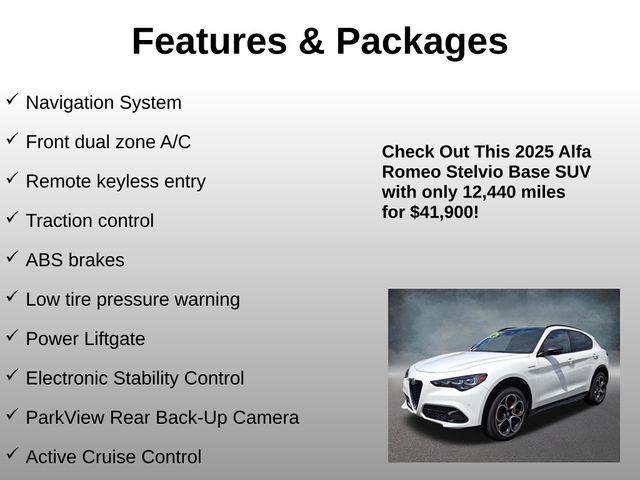 Features & Packages

✓ Navigation System

✓ Front dual zone A/C

✓ Remote keyless entry

✓ Traction control

✓ ABS brakes

✓ Low tire pressure warning

✓ Power Liftgate

✓ Electronic Stability Control

✓ ParkView Rear Back-Up Camera

✓ Active Cruise Control

Check Out This 2025 Alfa Romeo Stelvio Base SUV with only 12,440 miles for $41,900!